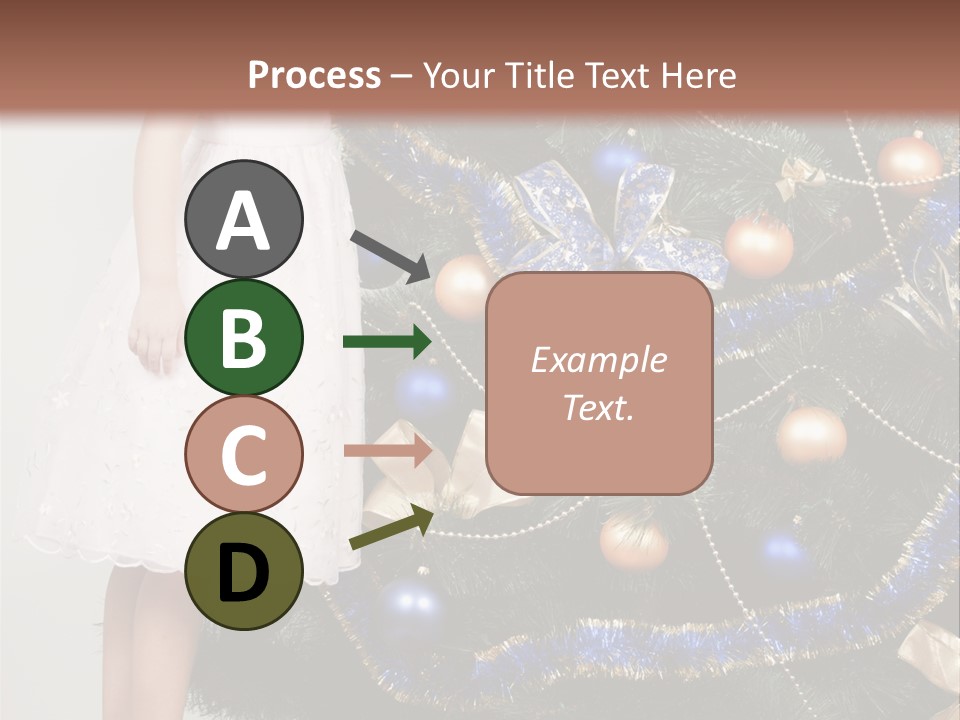 Process – Your Title Text Here

A

B

C

D

Example Text.